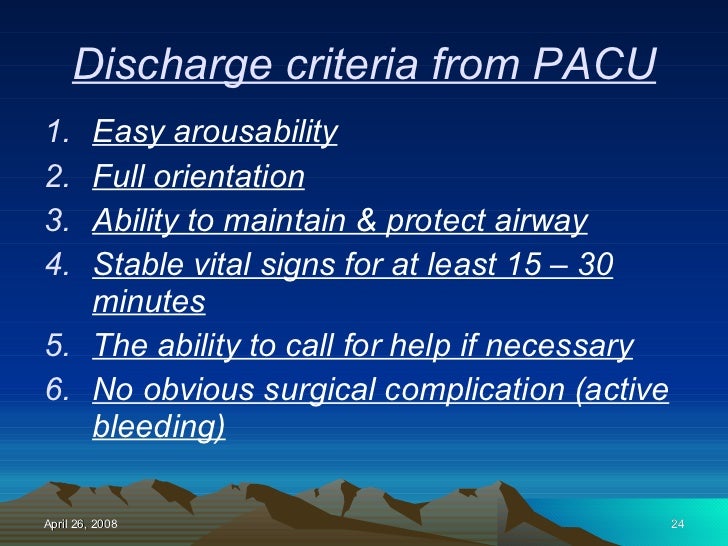 Discharge criteria from PACU

1. Easy arousability
2. Full orientation
3. Ability to maintain & protect airway
4. Stable vital signs for at least 15 – 30 minutes
5. The ability to call for help if necessary
6. No obvious surgical complication (active bleeding)

April 26, 2008

24